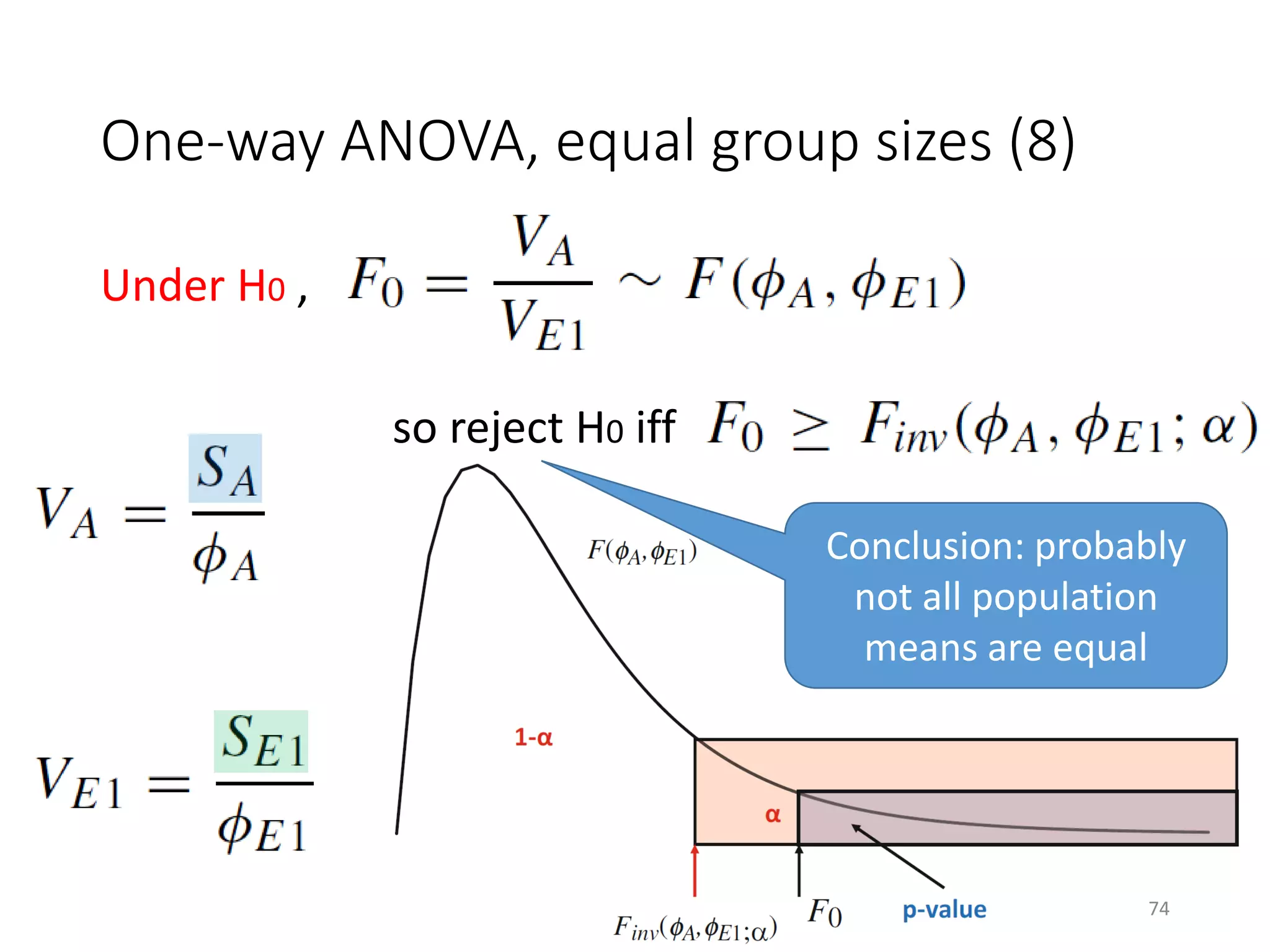 One-way ANOVA, equal group sizes (8)

Under H0 , $F_0 = \frac{V_A}{V_{E1}} \sim F(\phi_A, \phi_{E1})$

so reject H0 iff $F_0 \geq F_{inv}(\phi_A, \phi_{E1}; \alpha)$

$V_A = \frac{S_A}{\phi_A}$

$V_{E1} = \frac{S_{E1}}{\phi_{E1}}$

$F(\phi_A, \phi_{E1})$

Conclusion: probably not all population means are equal

1-α

α

$F_{inv}(\phi_A, \phi_{E1}; \alpha)$

$F_0$

p-value

74